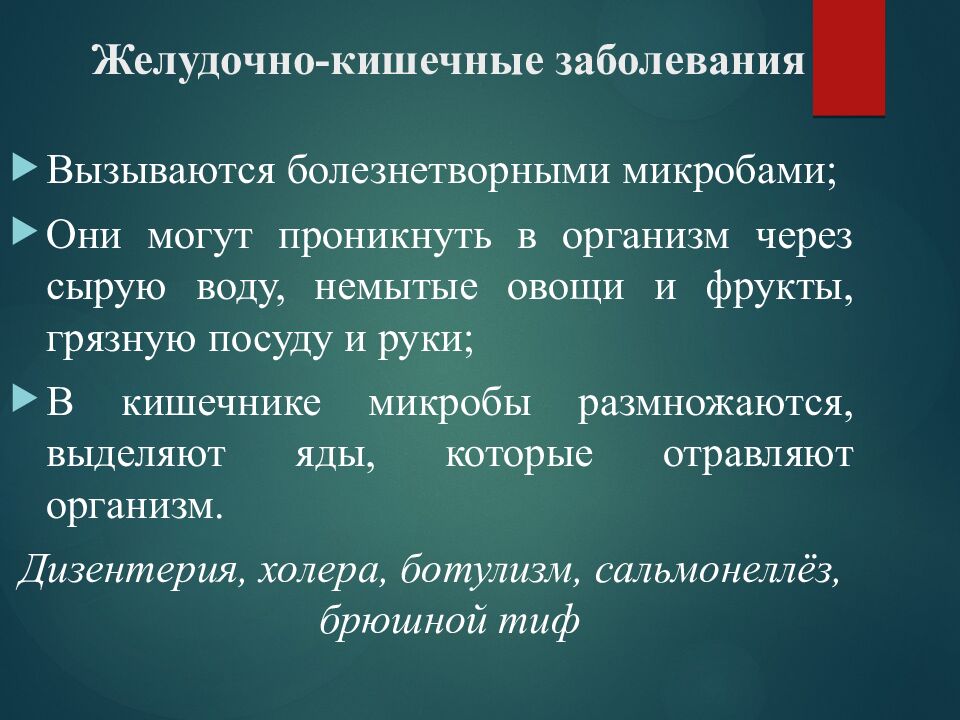 Желудочно-кишечные заболевания

Вызываются болезнетворными микробами;

Они могут проникнуть в организм через сырую воду, немытые овощи и фрукты, грязную посуду и руки;

В кишечнике микробы размножаются, выделяют яды, которые отравляют организм.

Дизентерия, холера, ботулизм, сальмонеллёз, брюшной тиф